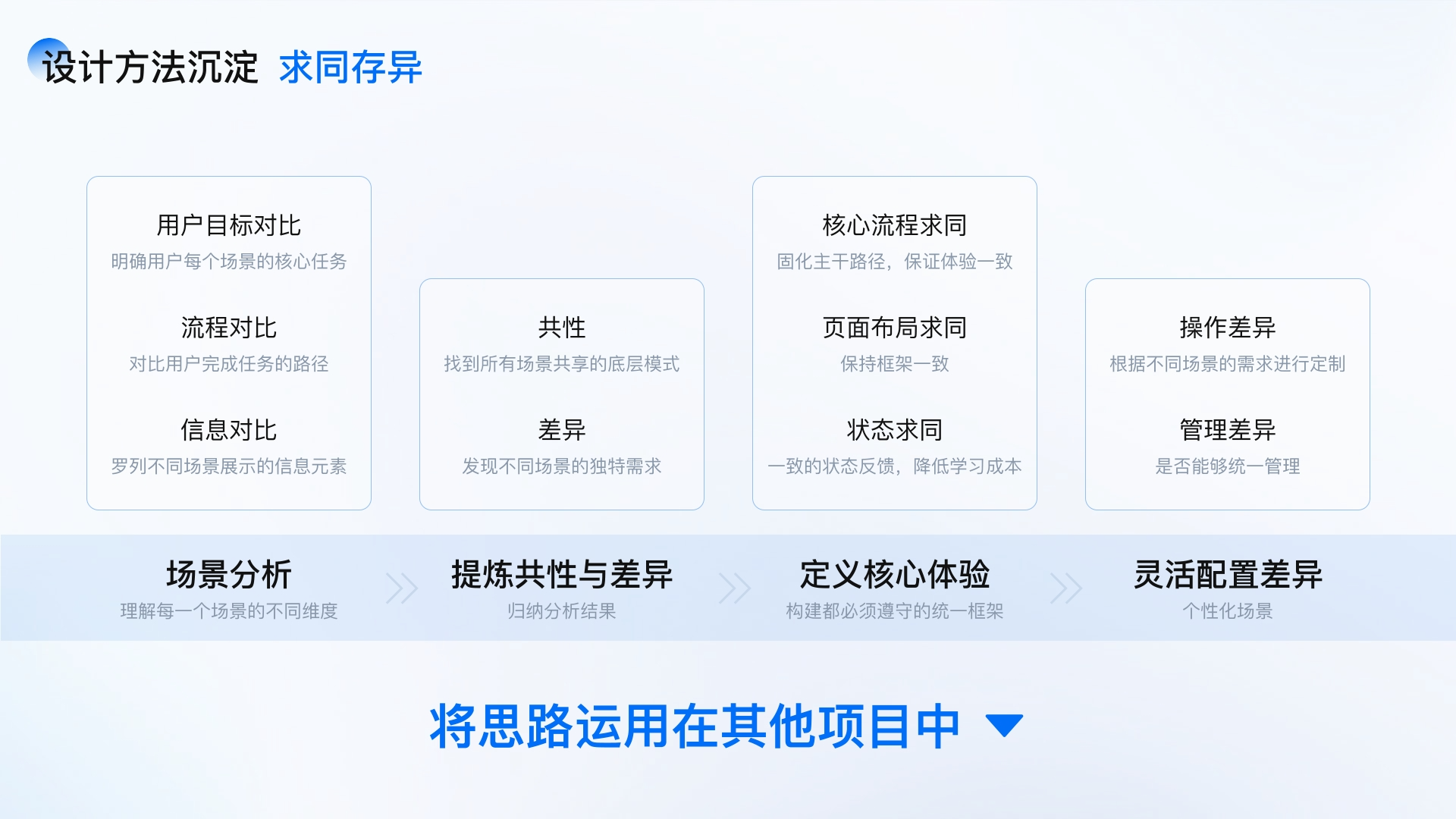 设计方法沉淀 求同存异

用户目标对比
明确用户每个场景的核心任务

流程对比
对比用户完成任务的路径

信息对比
罗列不同场景展示的信息元素

共性
找到所有场景共享的底层模式

差异
发现不同场景的独特需求

核心流程求同
固化主干路径，保证体验一致

页面布局求同
保持框架一致

状态求同
一致的状态反馈，降低学习成本

操作差异
根据不同场景的需求进行定制

管理差异
是否能够统一管理

场景分析
理解每一个场景的不同维度

提炼共性与差异
归纳分析结果

定义核心体验
构建都必须遵守的统一框架

灵活配置差异
个性化场景

将思路运用在其他项目中